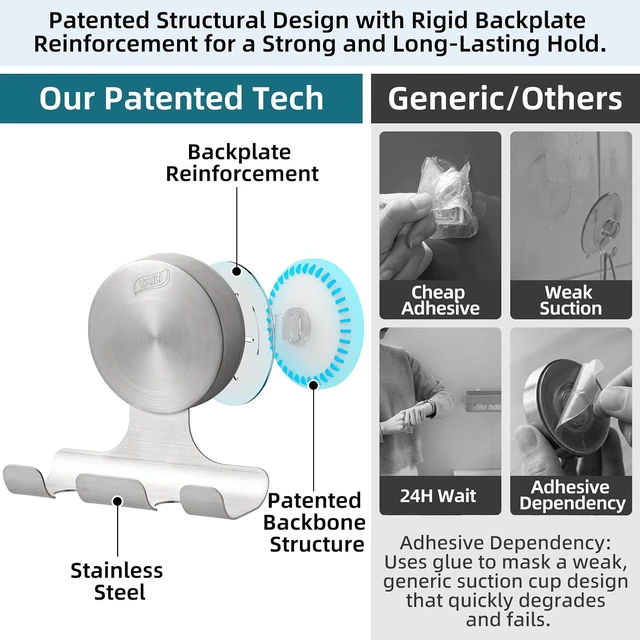 Patented Structural Design with Rigid Backplate Reinforcement for a Strong and Long-Lasting Hold.

Our Patented Tech

Backplate Reinforcement

TAILI

Patented Backbone Structure

Stainless Steel

Generic/Others

Cheap Adhesive

Weak Suction

24H Wait

Adhesive Dependency

Adhesive Dependency: Uses glue to mask a weak, generic suction cup design that quickly degrades and fails.